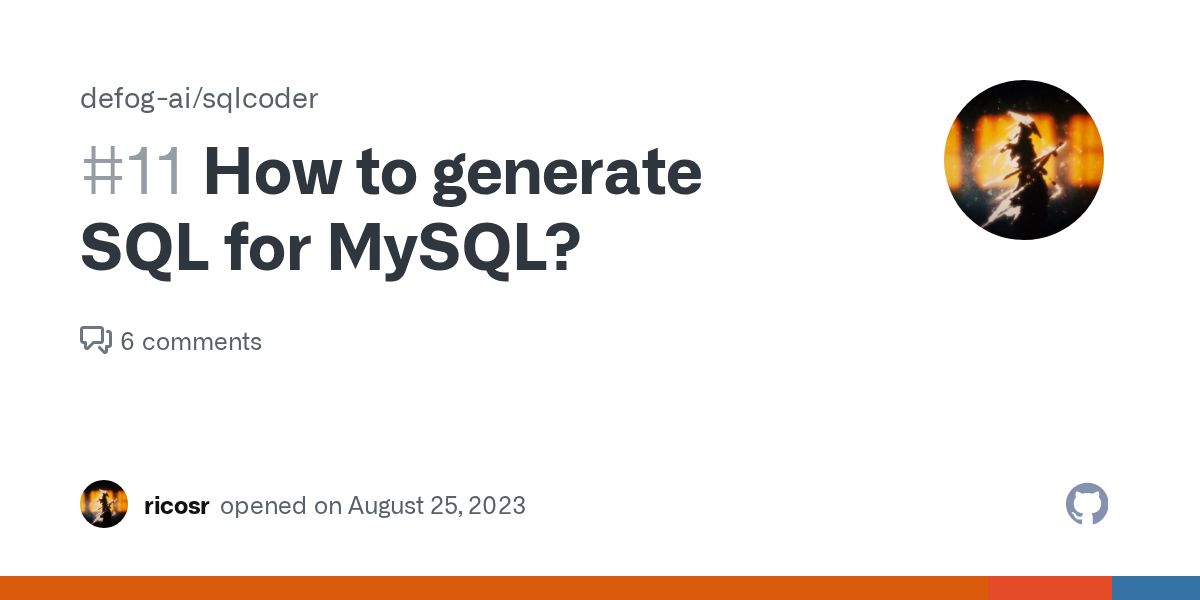 defog-ai/sqlcoder

#11 How to generate SQL for MySQL?

6 comments

ricosr opened on August 25, 2023